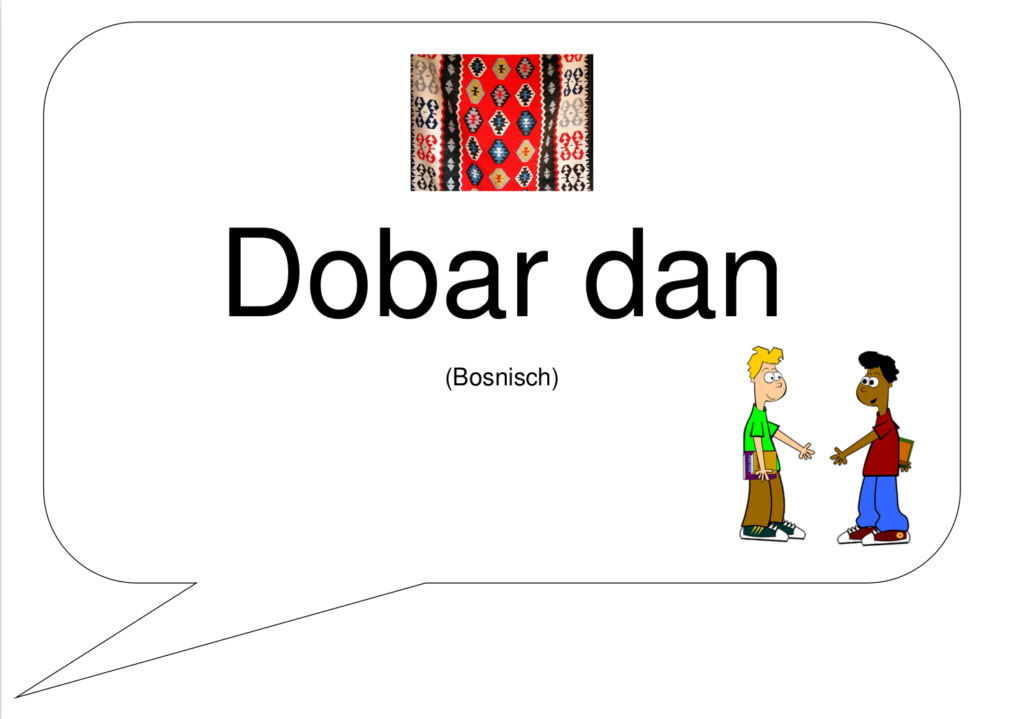 Dobar dan

(Bosnisch)